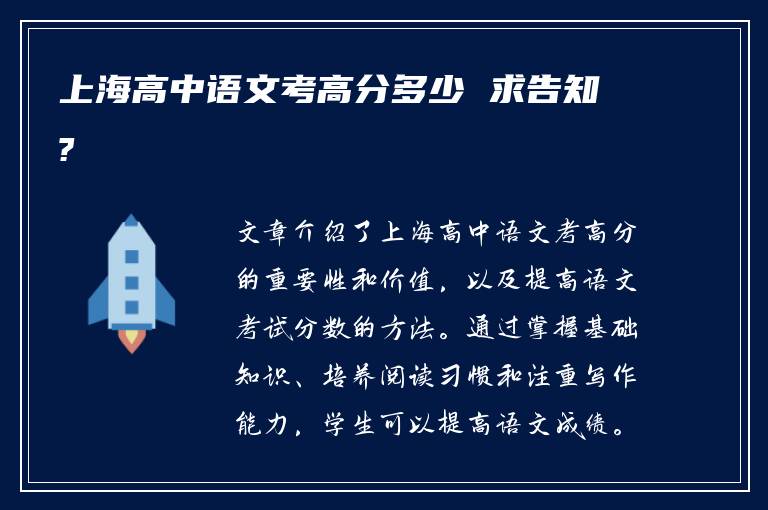 上海高中语文考高分多少 求告知?

文章介绍了上海高中语文考高分的重要性和价值，以及提高语文考试分数的方法。通过掌握基础知识、培养阅读习惯和注重写作能力，学生可以提高语文成绩。